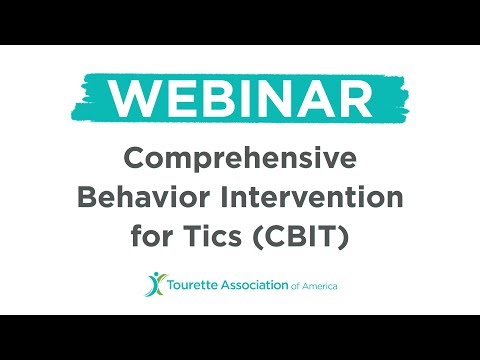 WEBINAR

Comprehensive Behavior Intervention for Tics (CBIT)

Tourette Association of America